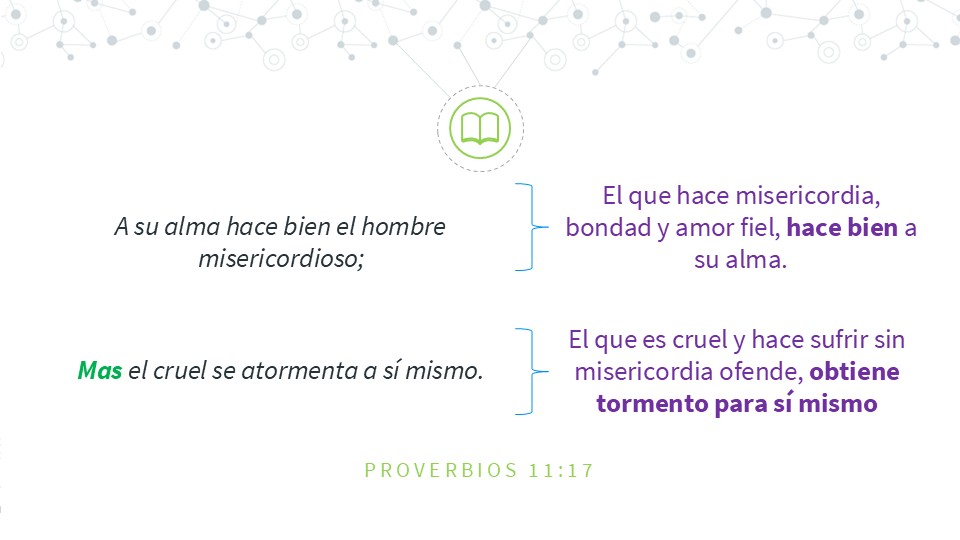 A su alma hace bien el hombre misericordioso;

El que hace misericordia, bondad y amor fiel, hace bien a su alma.

Mas el cruel se atormenta a sí mismo.

El que es cruel y hace sufrir sin misericordia ofende, obtiene tormento para sí mismo

PROVERBIOS 11:17